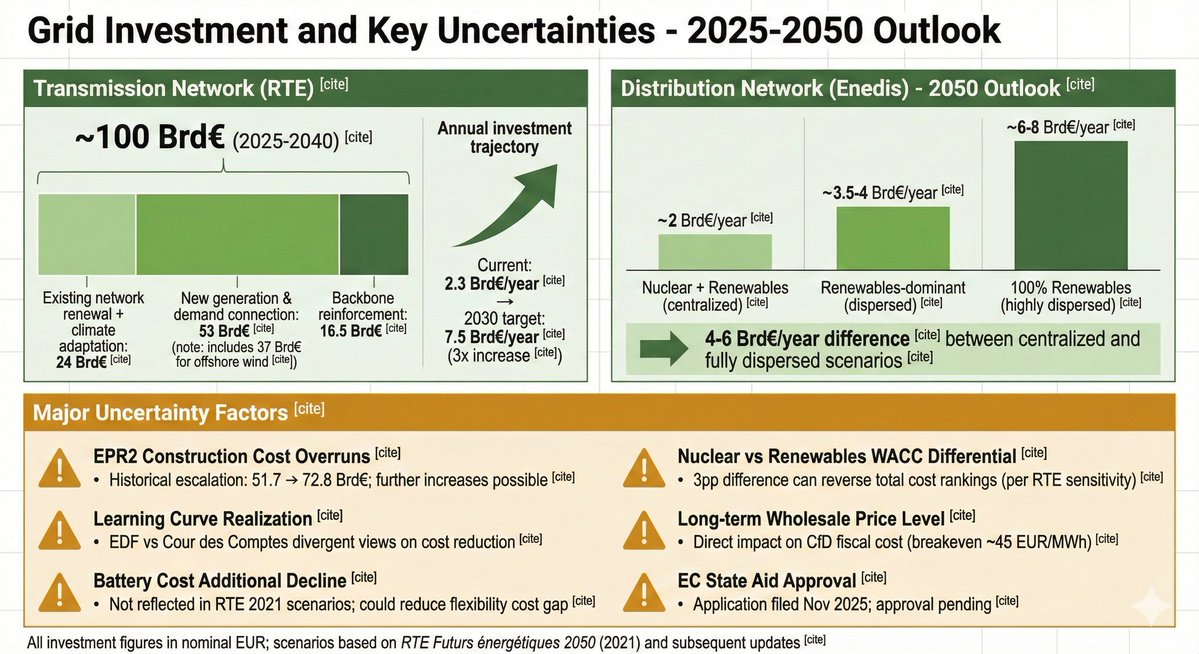 Grid Investment and Key Uncertainties - 2025-2050 Outlook

Transmission Network (RTE) [cite]

~100 Brd€ (2025-2040) [cite]

Existing network renewal + climate adaptation: 24 Brd€ [cite]

New generation & demand connection: 53 Brd€ [cite] (note: includes 37 Brd€ for offshore wind [cite])

Backbone reinforcement: 16.5 Brd€ [cite]

Annual investment trajectory

Current: 2.3 Brd€/year [cite] → 2030 target: 7.5 Brd€/year [cite] (3x increase [cite])

Distribution Network (Enedis) - 2050 Outlook [cite]

~2 Brd€/year [cite]

~3.5-4 Brd€/year [cite]

~6-8 Brd€/year [cite]

Nuclear + Renewables (centralized) [cite]

Renewables-dominant (dispersed) [cite]

100% Renewables (highly dispersed) [cite]

4-6 Brd€/year difference [cite] between centralized and fully dispersed scenarios [cite]

Major Uncertainty Factors [cite]

EPR2 Construction Cost Overruns [cite]
• Historical escalation: 51.7 → 72.8 Brd€; further increases possible [cite]

Learning Curve Realization [cite]
• EDF vs Cour des Comptes divergent views on cost reduction [cite]

Battery Cost Additional Decline [cite]
• Not reflected in RTE 2021 scenarios; could reduce flexibility cost gap [cite]

Nuclear vs Renewables WACC Differential [cite]
• 3pp difference can reverse total cost rankings (per RTE sensitivity) [cite]

Long-term Wholesale Price Level [cite]
• Direct impact on CfD fiscal cost (breakeven ~45 EUR/MWh) [cite]

EC State Aid Approval [cite]
• Application filed Nov 2025; approval pending [cite]

All investment figures in nominal EUR; scenarios based on RTE Futurs énergétiques 2050 (2021) and subsequent updates [cite]